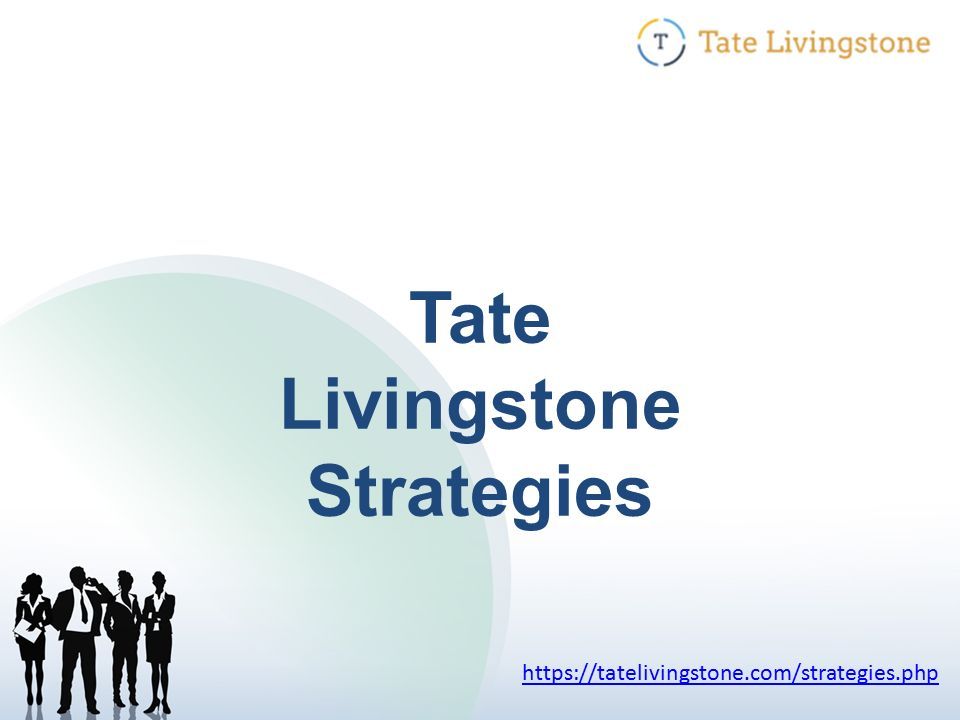 T Tate Livingstone

Tate Livingstone Strategies

https://tatelivingstone.com/strategies.php